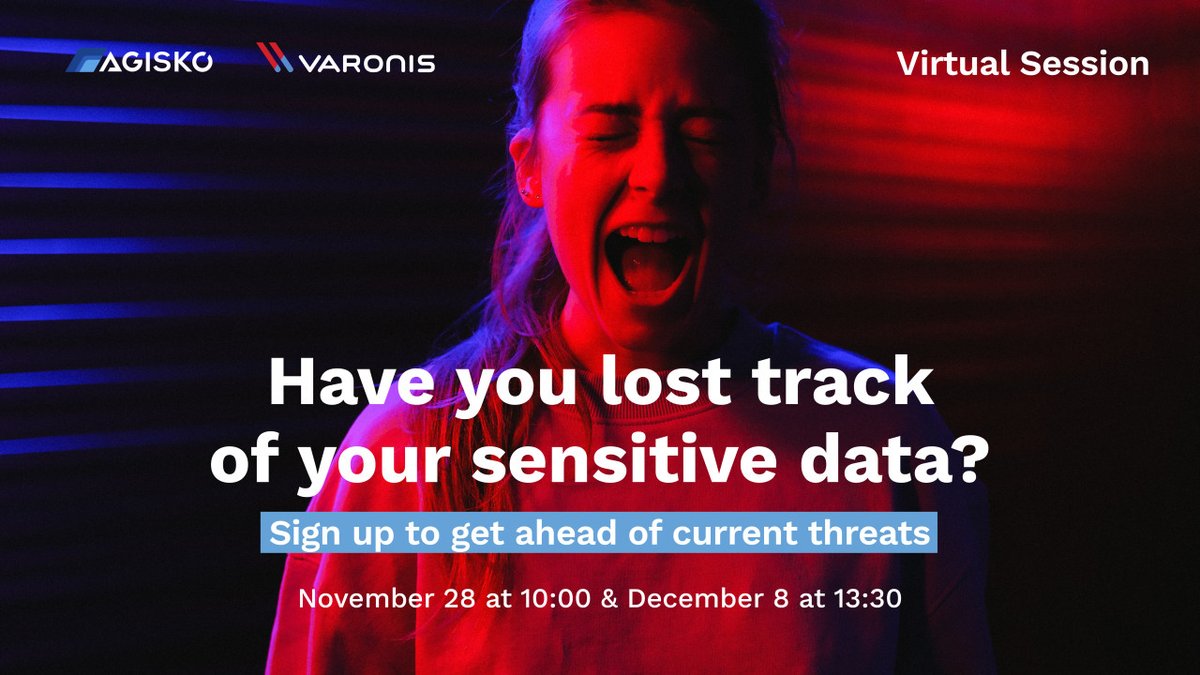 AGISKO VARONIS

Virtual Session

Have you lost track of your sensitive data?

Sign up to get ahead of current threats

November 28 at 10:00 & December 8 at 13:30